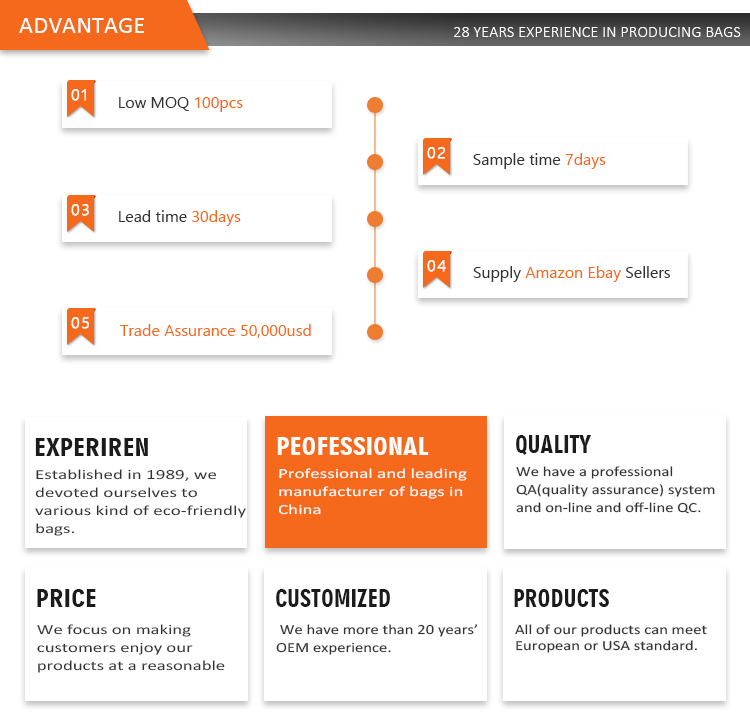 ADVANTAGE

28 YEARS EXPERIENCE IN PRODUCING BAGS

01 Low MOQ 100pcs

02 Sample time 7days

03 Lead time 30days

04 Supply Amazon Ebay Sellers

05 Trade Assurance 50,000usd

EXPERIREN
Established in 1989, we devoted ourselves to various kind of eco-friendly bags.

PEOFESSIONAL
Professional and leading manufacturer of bags in China

QUALITY
We have a professional QA(quality assurance) system and on-line and off-line QC.

PRICE
We focus on making customers enjoy our products at a reasonable

CUSTOMIZED
We have more than 20 years' OEM experience.

PRODUCTS
All of our products can meet European or USA standard.